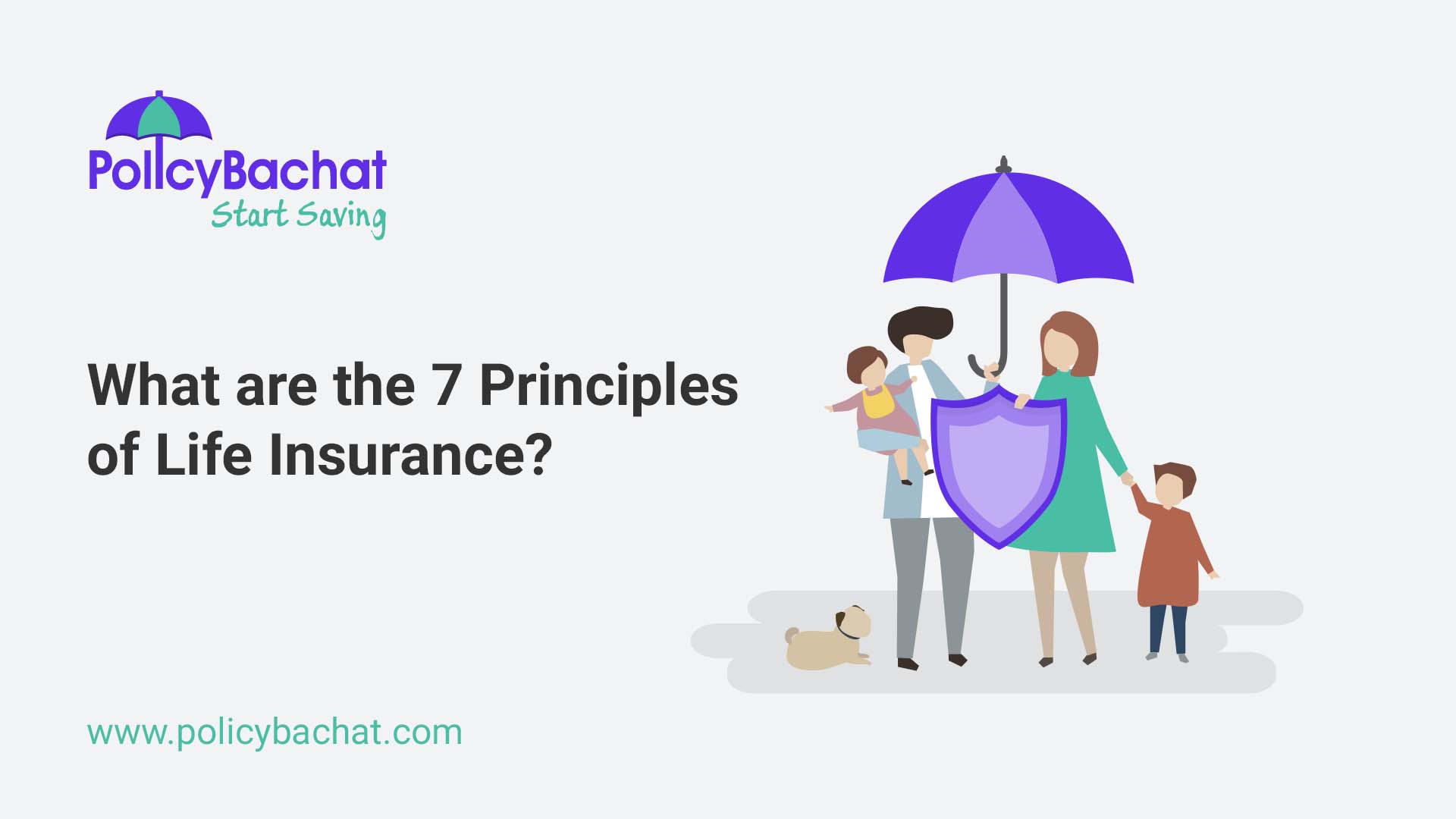 PolicyBachat
Start Saving

What are the 7 Principles of Life Insurance?

www.policybachat.com